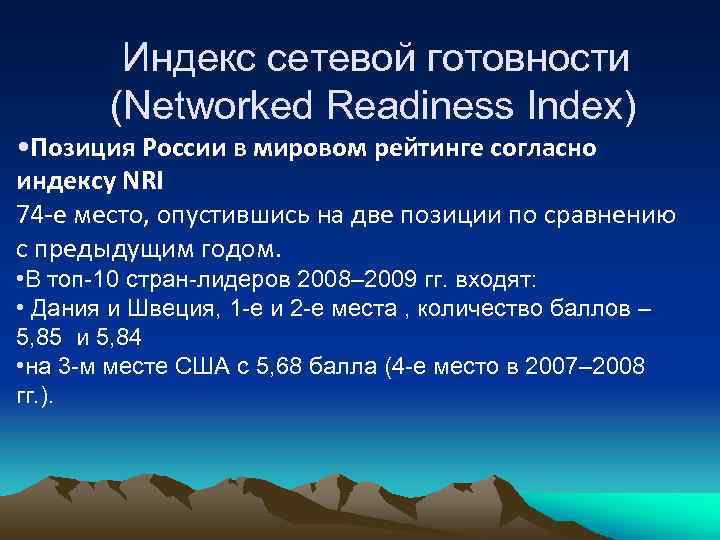 Индекс сетевой готовности (Networked Readiness Index)

•Позиция России в мировом рейтинге согласно индексу NRI
74-е место, опустившись на две позиции по сравнению с предыдущим годом.
•В топ-10 стран-лидеров 2008–2009 гг. входят:
• Дания и Швеция, 1-е и 2-е места , количество баллов – 5,85 и 5,84
•на 3-м месте США с 5,68 балла (4-е место в 2007–2008 гг.).